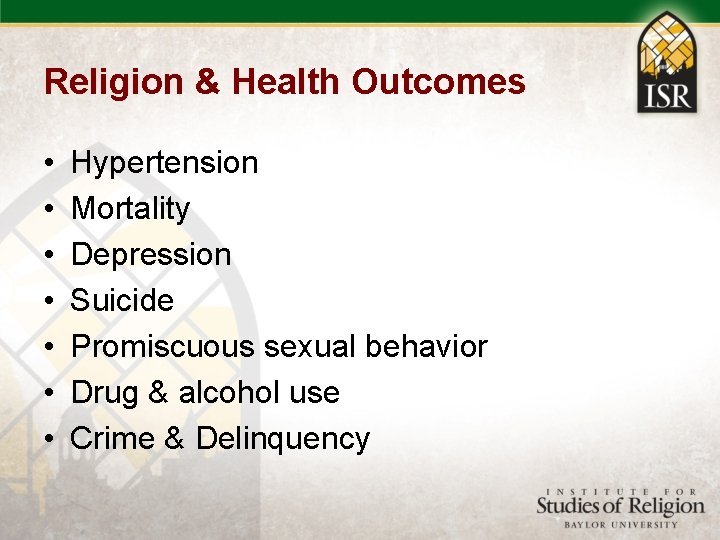 ISR

Religion & Health Outcomes

• Hypertension
• Mortality
• Depression
• Suicide
• Promiscuous sexual behavior
• Drug & alcohol use
• Crime & Delinquency

INSTITUTE FOR
Studies of Religion
BAYLOR UNIVERSITY